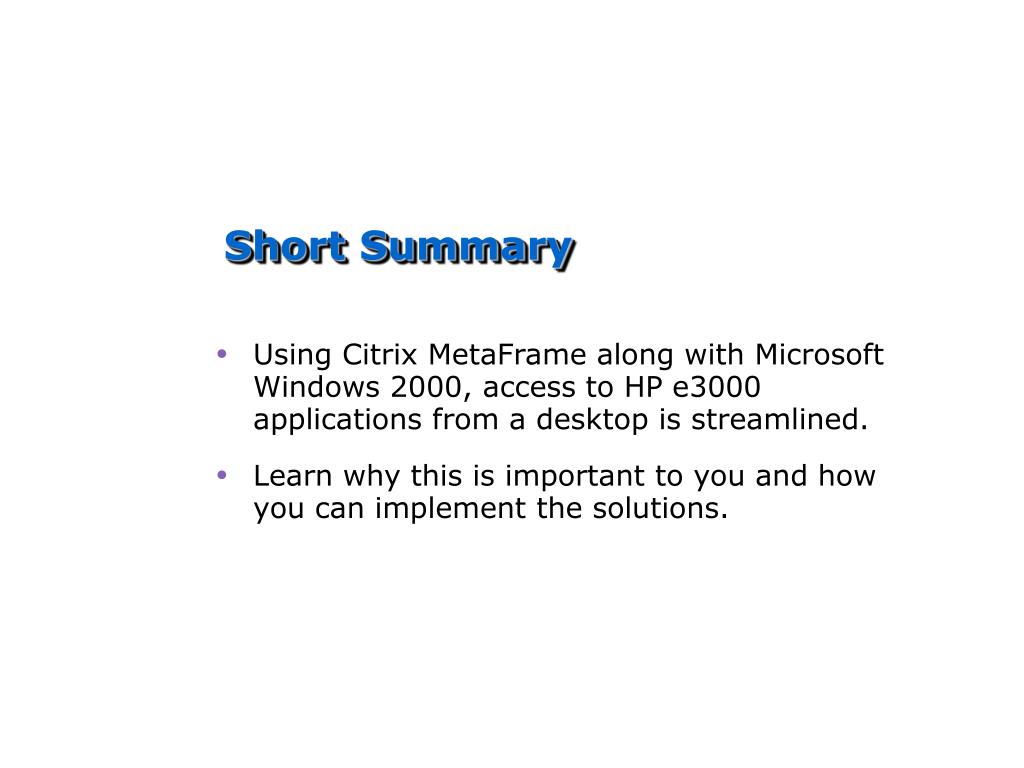 Short Summary

• Using Citrix MetaFrame along with Microsoft Windows 2000, access to HP e3000 applications from a desktop is streamlined.

• Learn why this is important to you and how you can implement the solutions.